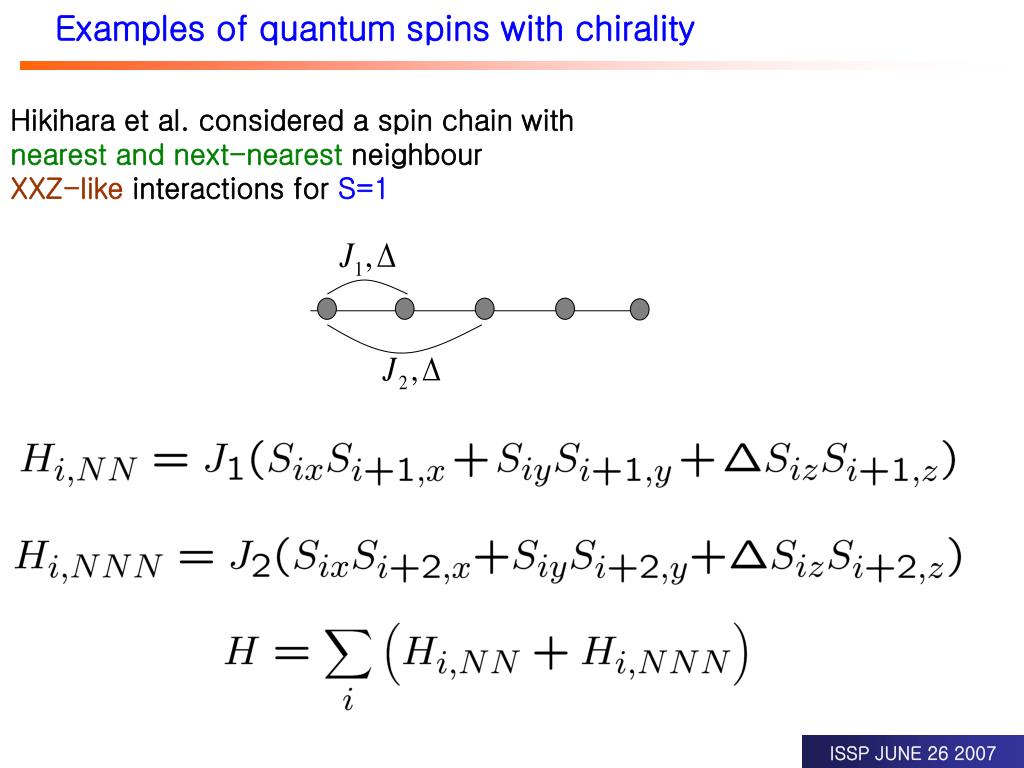 Examples of quantum spins with chirality

Hikihara et al. considered a spin chain with nearest and next-nearest neighbour XXZ-like interactions for S=1

$J_1, \Delta$

$J_2, \Delta$

$H_{i,NN} = J_1(S_{ix}S_{i+1,x} + S_{iy}S_{i+1,y} + \Delta S_{iz}S_{i+1,z})$

$H_{i,NNN} = J_2(S_{ix}S_{i+2,x} + S_{iy}S_{i+2,y} + \Delta S_{iz}S_{i+2,z})$

$H = \sum_i \left(H_{i,NN} + H_{i,NNN}\right)$

ISSP JUNE 26 2007